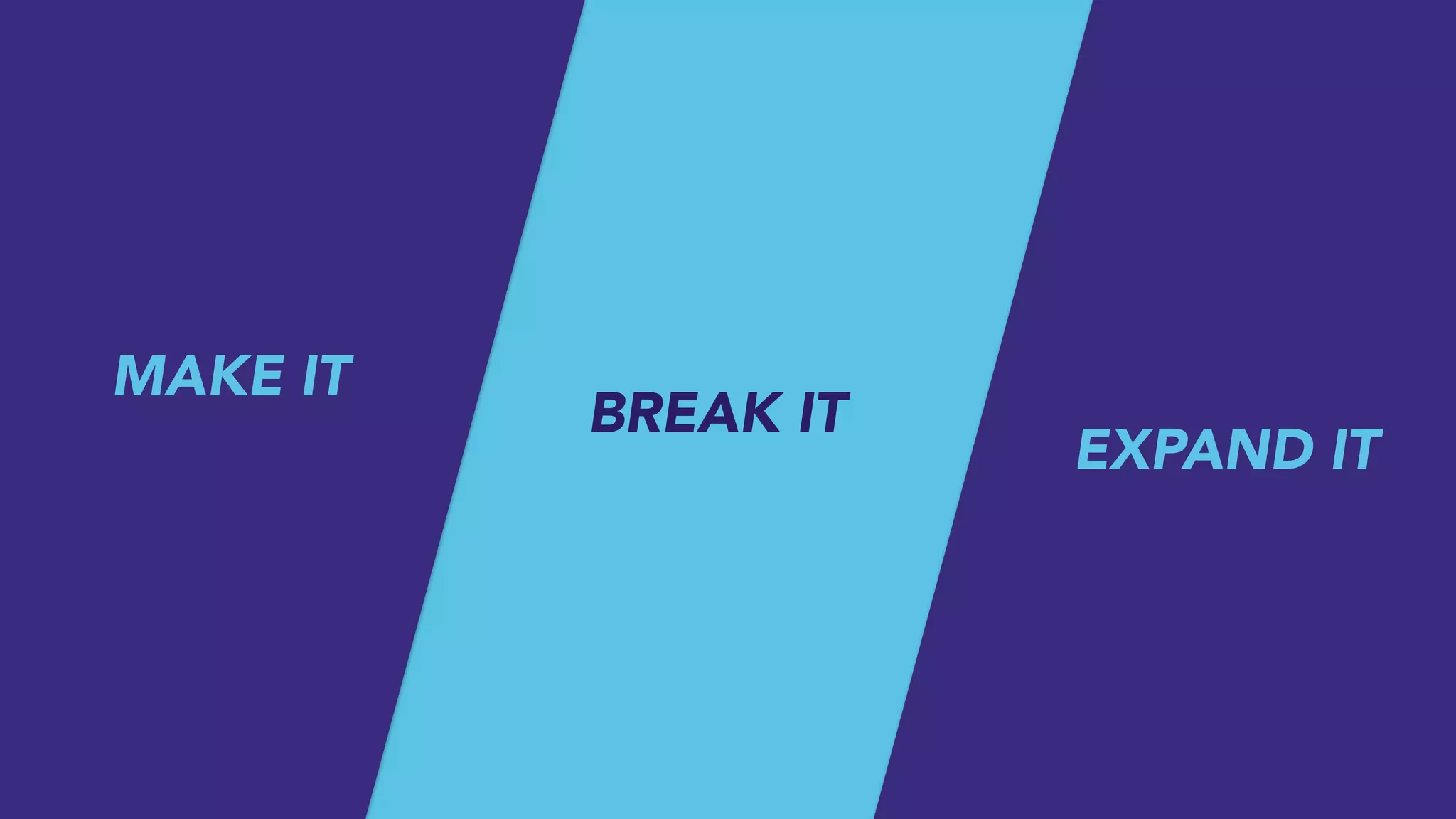 MAKE IT

BREAK IT

EXPAND IT